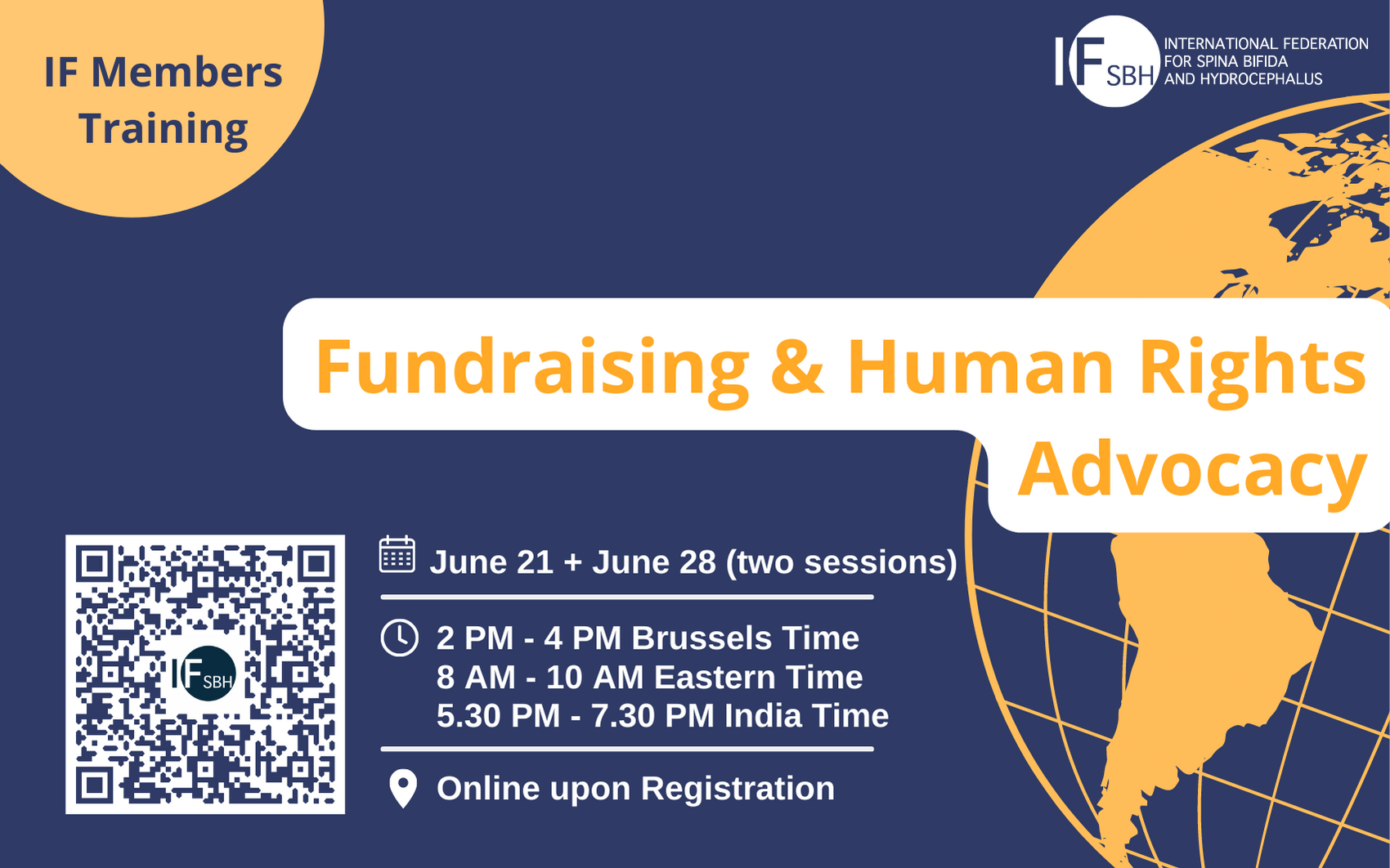 IF Members Training

IF SBH INTERNATIONAL FEDERATION FOR SPINA BIFIDA AND HYDROCEPHALUS

Fundraising & Human Rights Advocacy

IF SBH

June 21 + June 28 (two sessions)

2 PM - 4 PM Brussels Time
8 AM - 10 AM Eastern Time
5.30 PM - 7.30 PM India Time

Online upon Registration